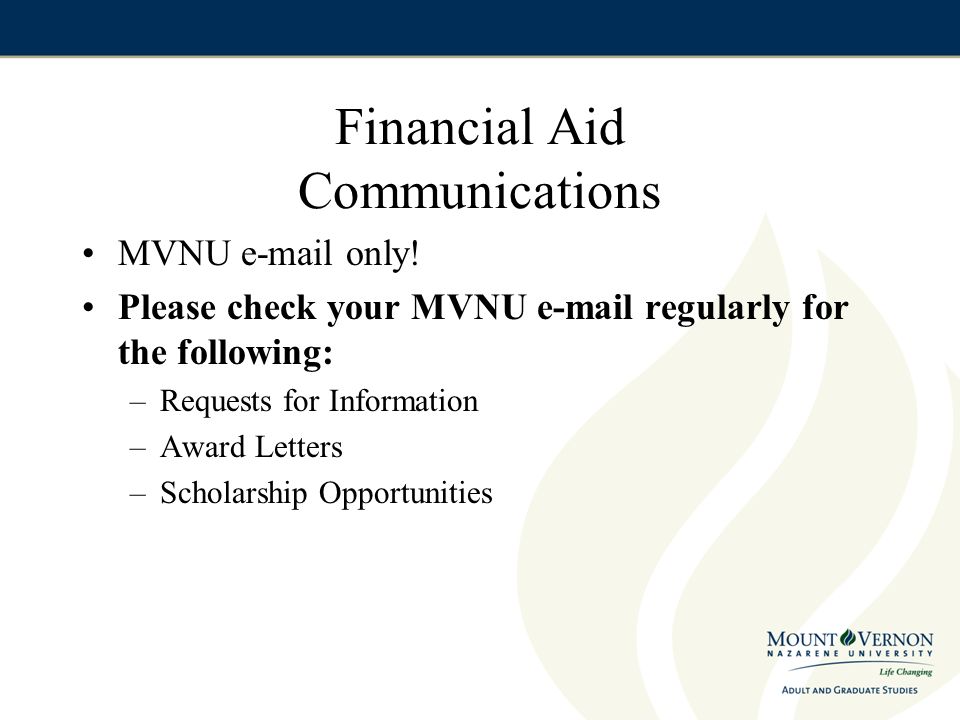 Financial Aid Communications

• MVNU e-mail only!
• Please check your MVNU e-mail regularly for the following:
– Requests for Information
– Award Letters
– Scholarship Opportunities

MOUNT VERNON
NAZARENE UNIVERSITY
Life Changing
ADULT AND GRADUATE STUDIES